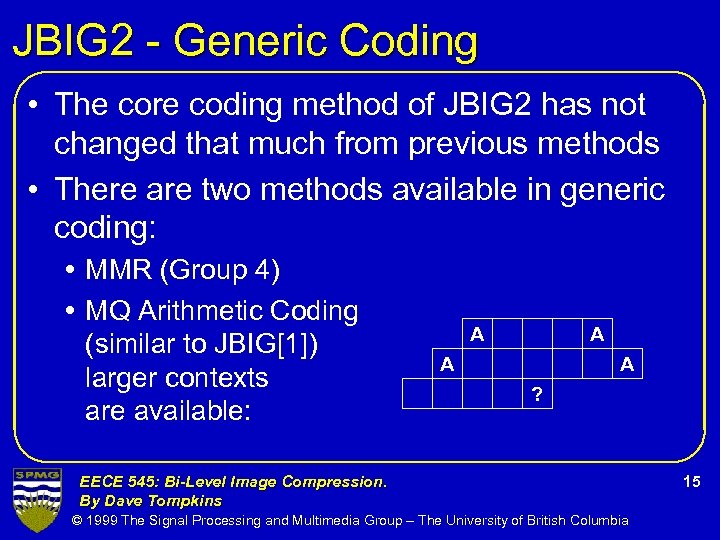 JBIG2 - Generic Coding

• The core coding method of JBIG2 has not changed that much from previous methods

• There are two methods available in generic coding:

• MMR (Group 4)

• MQ Arithmetic Coding (similar to JBIG[1]) larger contexts are available:

A A
A A
?

SPMG

EECE 545: Bi-Level Image Compression.
By Dave Tompkins

15

© 1999 The Signal Processing and Multimedia Group – The University of British Columbia